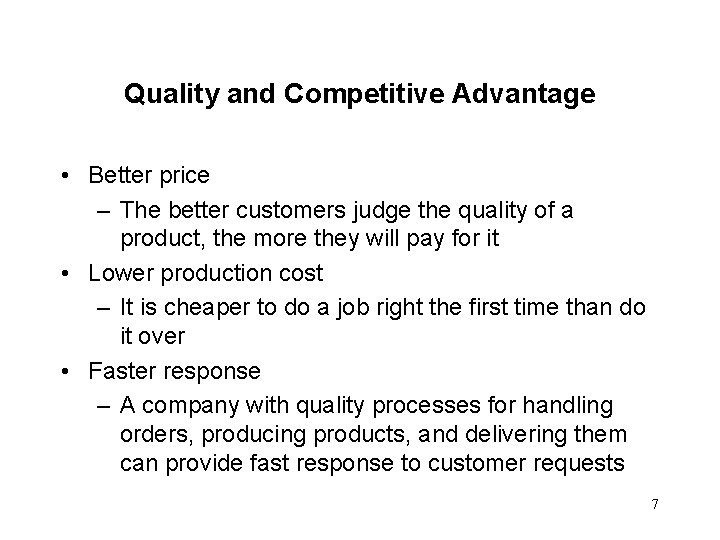 Quality and Competitive Advantage

• Better price
– The better customers judge the quality of a product, the more they will pay for it
• Lower production cost
– It is cheaper to do a job right the first time than do it over
• Faster response
– A company with quality processes for handling orders, producing products, and delivering them can provide fast response to customer requests

7